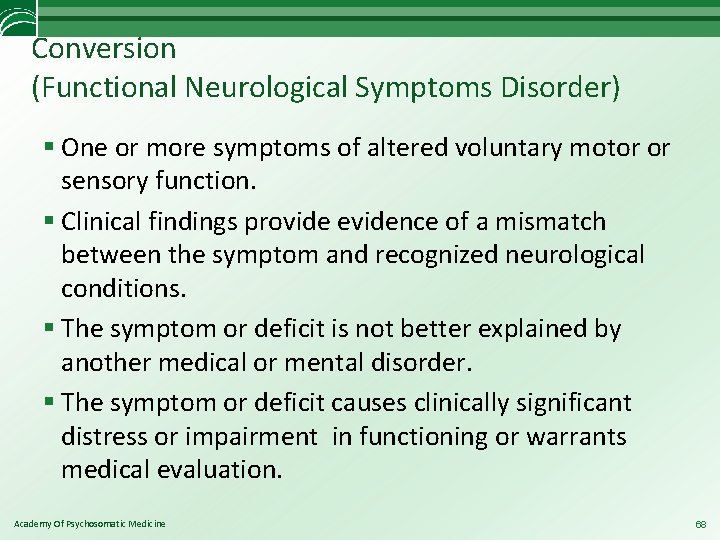 Conversion
(Functional Neurological Symptoms Disorder)

▪ One or more symptoms of altered voluntary motor or sensory function.

▪ Clinical findings provide evidence of a mismatch between the symptom and recognized neurological conditions.

▪ The symptom or deficit is not better explained by another medical or mental disorder.

▪ The symptom or deficit causes clinically significant distress or impairment in functioning or warrants medical evaluation.

Academy Of Psychosomatic Medicine

68